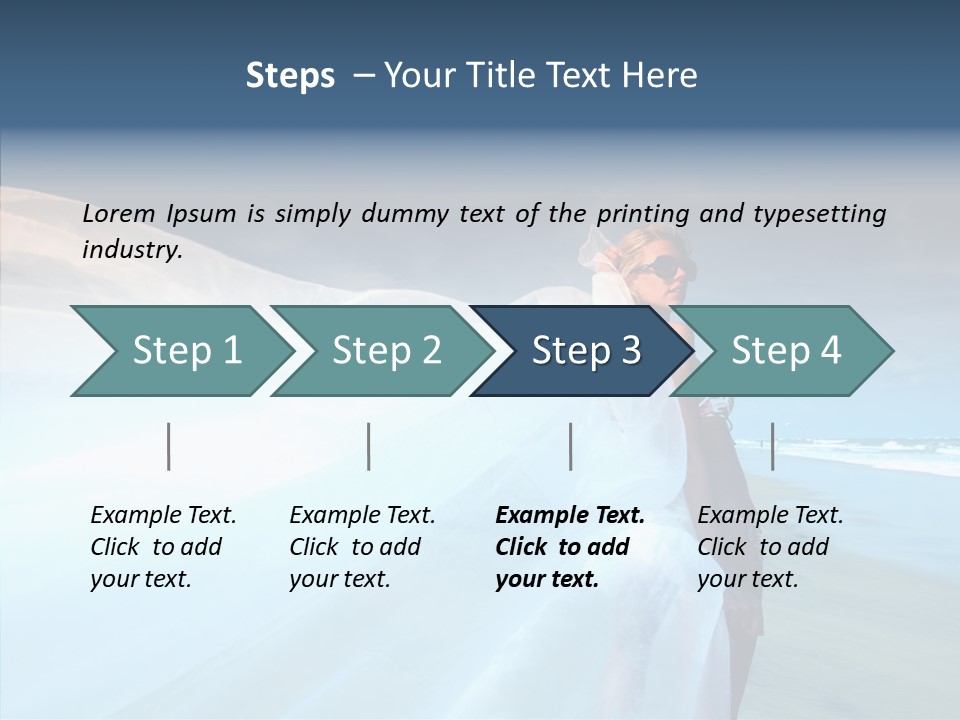 Steps – Your Title Text Here

Lorem Ipsum is simply dummy text of the printing and typesetting industry.

Step 1

Step 2

Step 3

Step 4

Example Text. Click to add your text.

Example Text. Click to add your text.

Example Text. Click to add your text.

Example Text. Click to add your text.